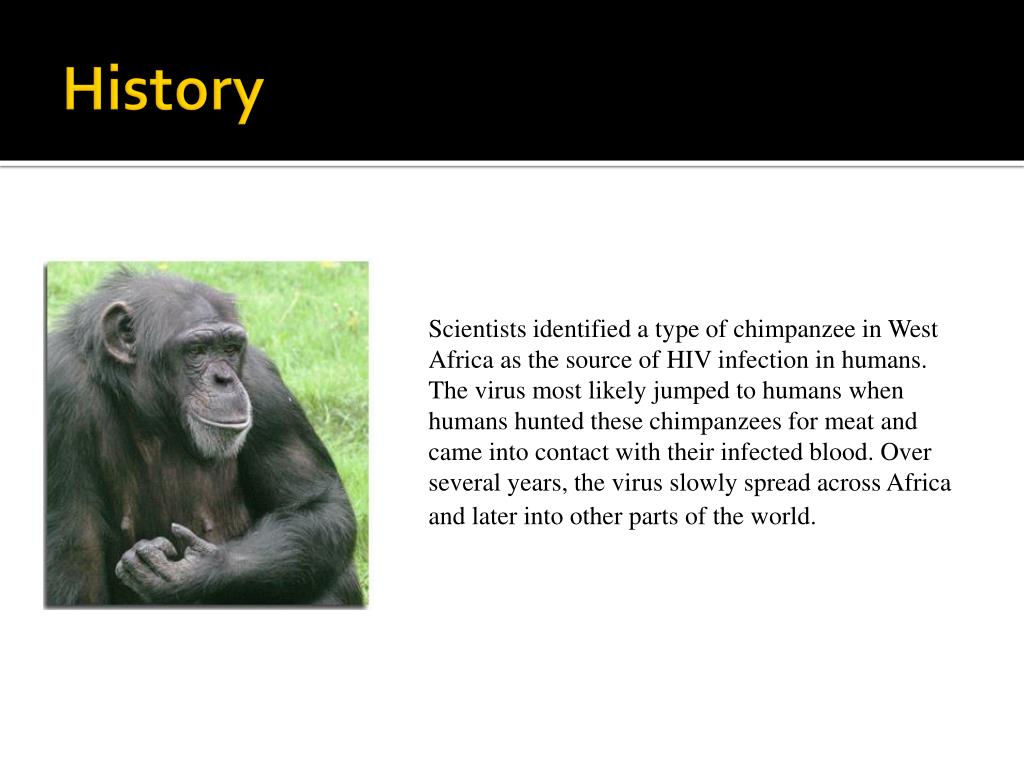 History

Scientists identified a type of chimpanzee in West Africa as the source of HIV infection in humans. The virus most likely jumped to humans when humans hunted these chimpanzees for meat and came into contact with their infected blood. Over several years, the virus slowly spread across Africa and later into other parts of the world.